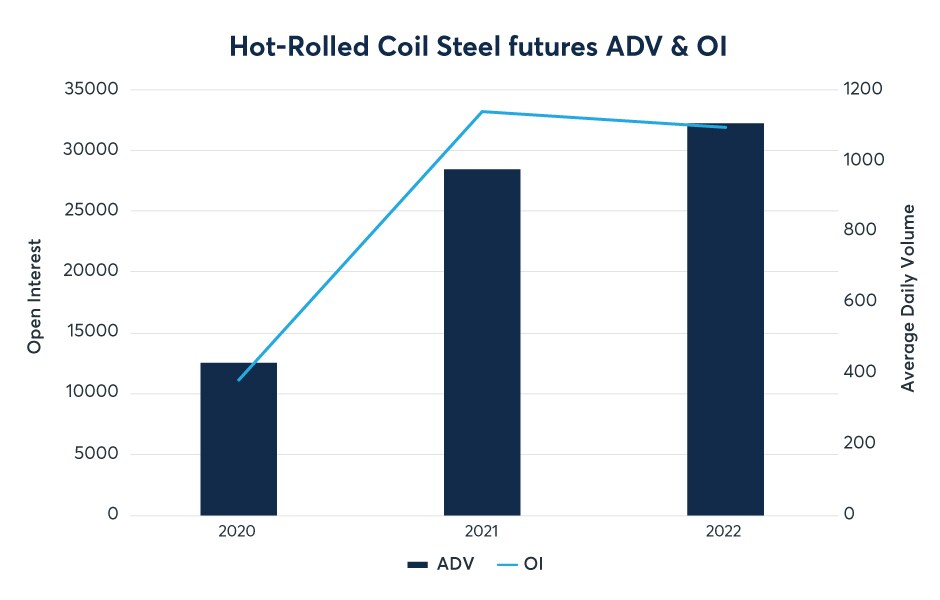 Hot-Rolled Coil Steel futures ADV & OI

Open Interest

35000
30000
25000
20000
15000
10000
5000
0

Average Daily Volume

1200
1000
800
600
400
200
0

2020
2021
2022

ADV OI